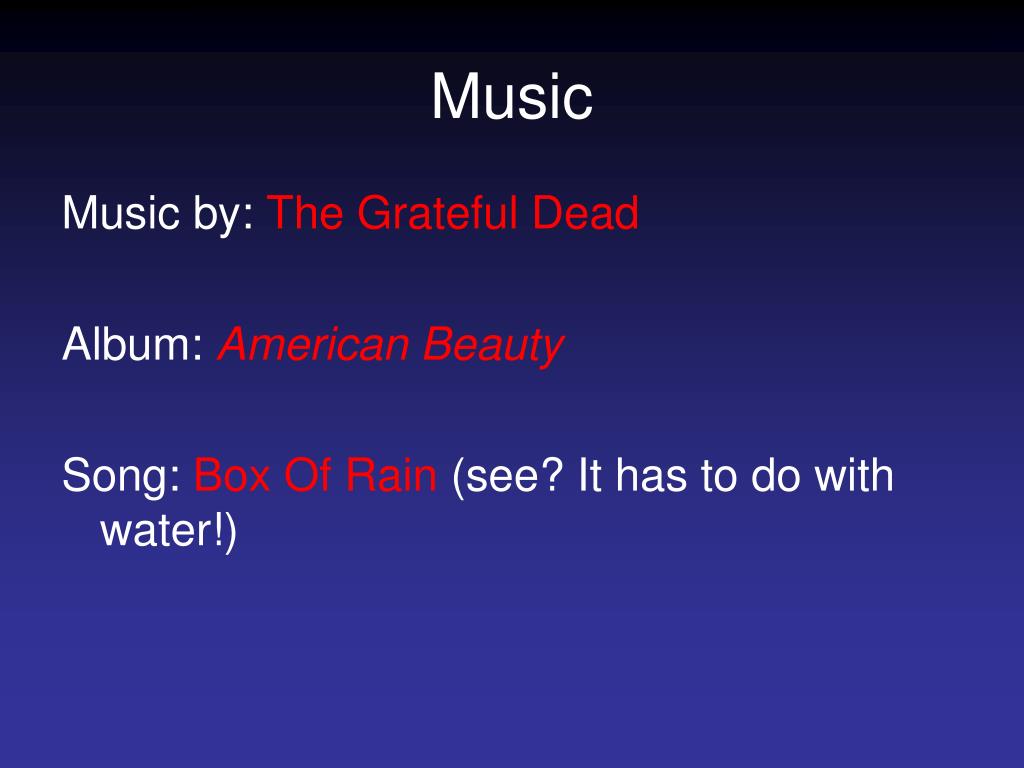 Music

Music by: The Grateful Dead

Album: American Beauty

Song: Box Of Rain (see? It has to do with water!)